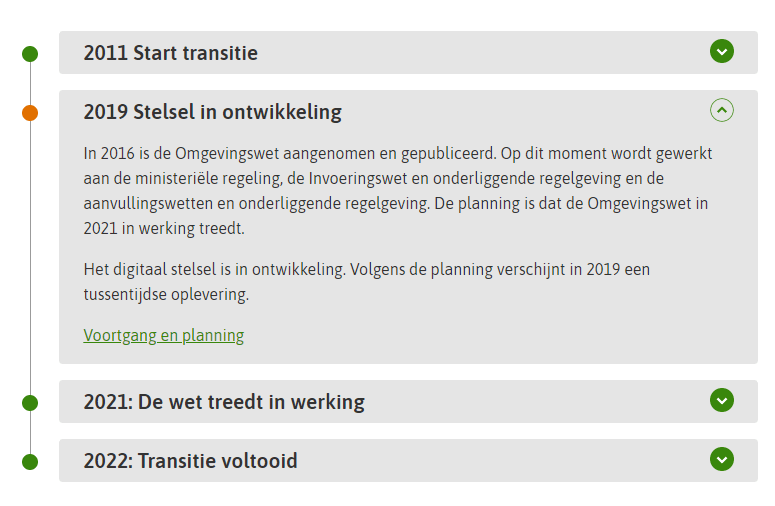 2011 Start transitie

2019 Stelsel in ontwikkeling

In 2016 is de Omgevingswet aangenomen en gepubliceerd. Op dit moment wordt gewerkt aan de ministeriële regeling, de Invoeringswet en onderliggende regelgeving en de aanvullingswetten en onderliggende regelgeving. De planning is dat de Omgevingswet in 2021 in werking treedt.

Het digitaal stelsel is in ontwikkeling. Volgens de planning verschijnt in 2019 een tussentijdse oplevering.

Voortgang en planning

2021: De wet treedt in werking

2022: Transitie voltooid